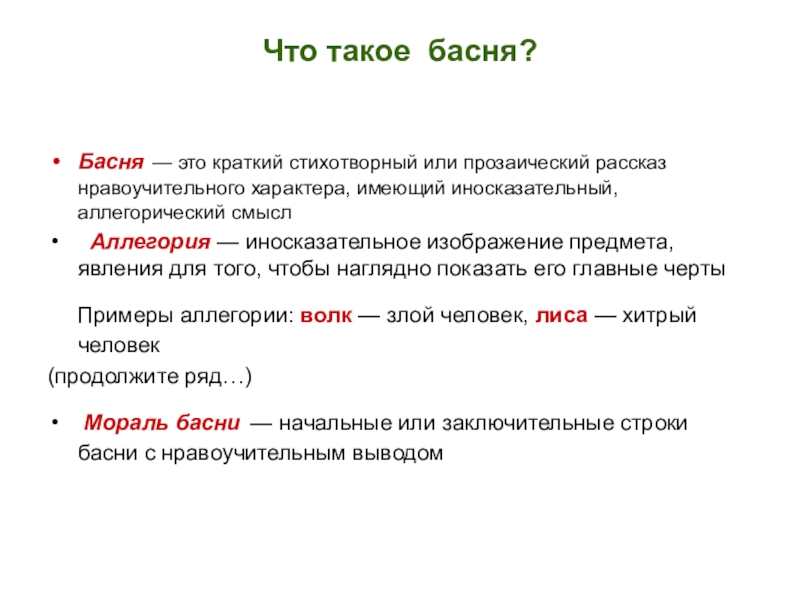 Что такое басня?

• Басня — это краткий стихотворный или прозаический рассказ нравоучительного характера, имеющий иносказательный, аллегорический смысл

• Аллегория — иносказательное изображение предмета, явления для того, чтобы наглядно показать его главные черты

Примеры аллегории: волк — злой человек, лиса — хитрый человек
(продолжите ряд…)

• Мораль басни — начальные или заключительные строки басни с нравоучительным выводом